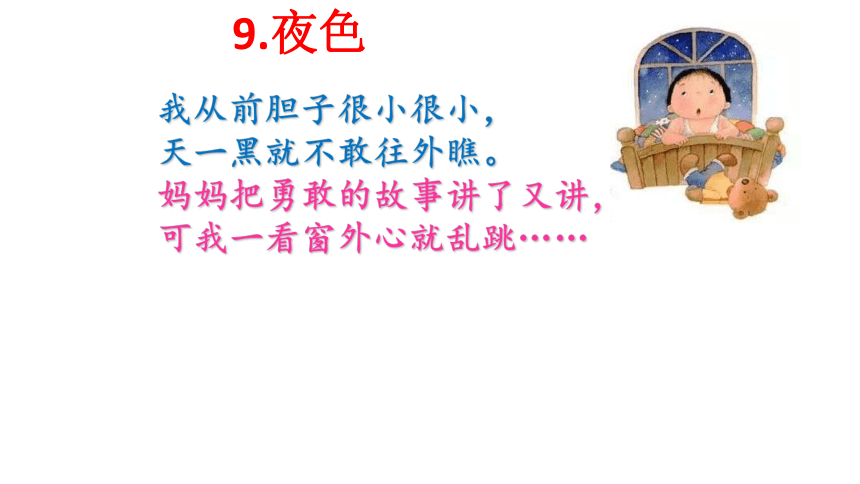 9.夜色

我从前胆子很小很小，
天一黑就不敢往外瞧。
妈妈把勇敢的故事讲了又讲，
可我一看窗外心就乱跳……